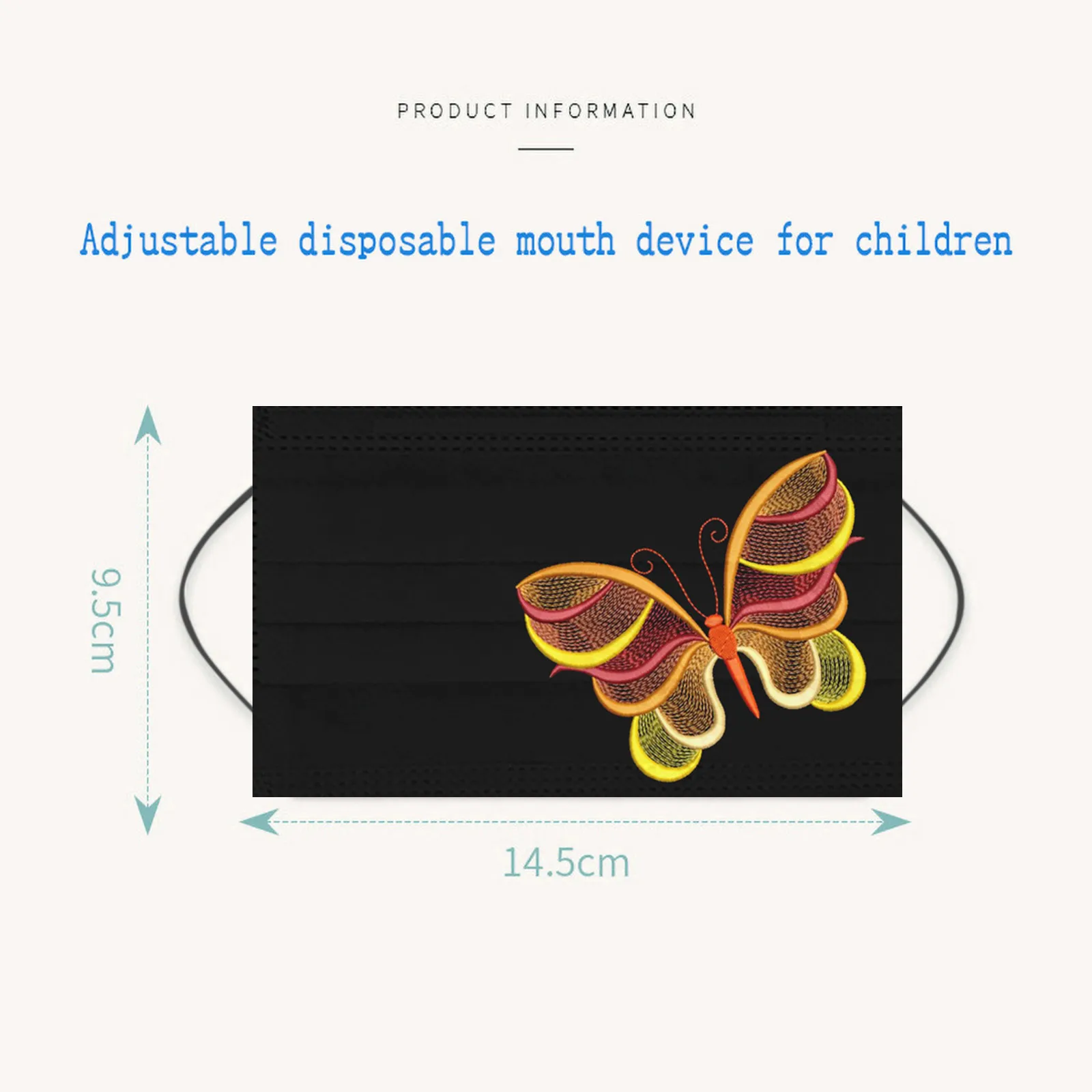 PRODUCT INFORMATION

Adjustable disposable mouth device for children

9.5cm

14.5cm